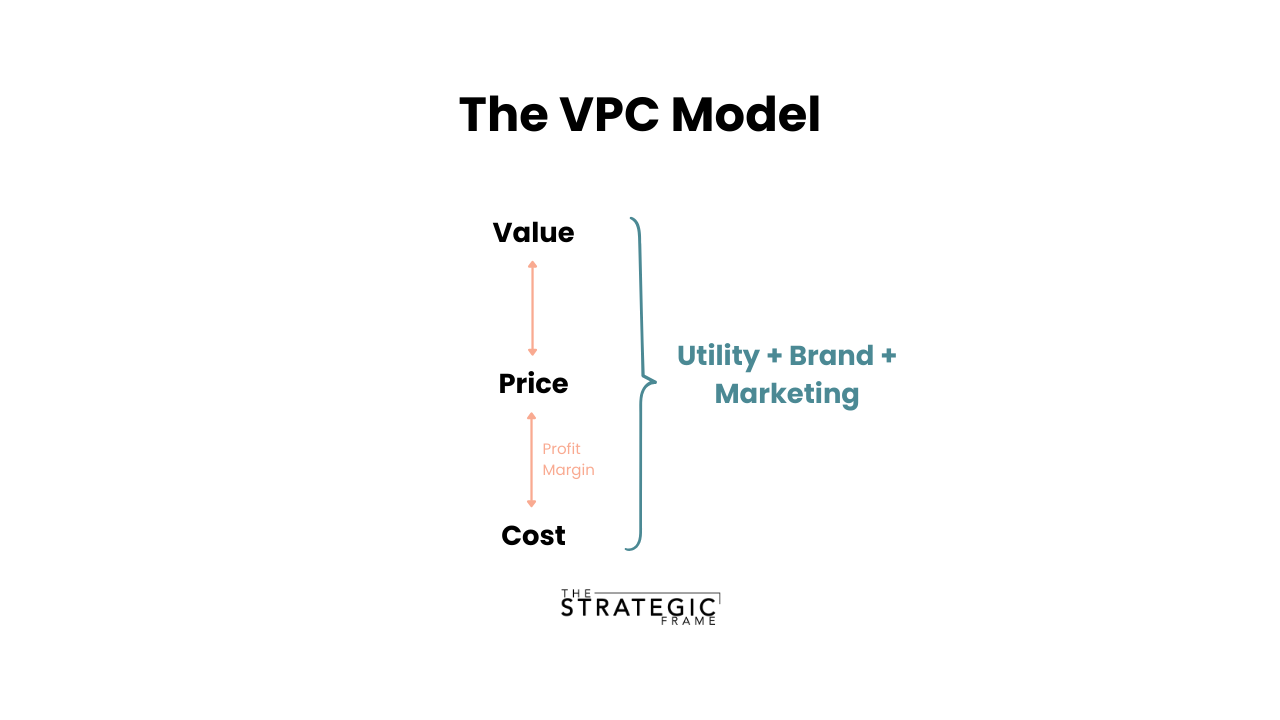 The VPC Model

Value

Price

Profit Margin

Cost

Utility + Brand + Marketing

THE STRATEGIC FRAME